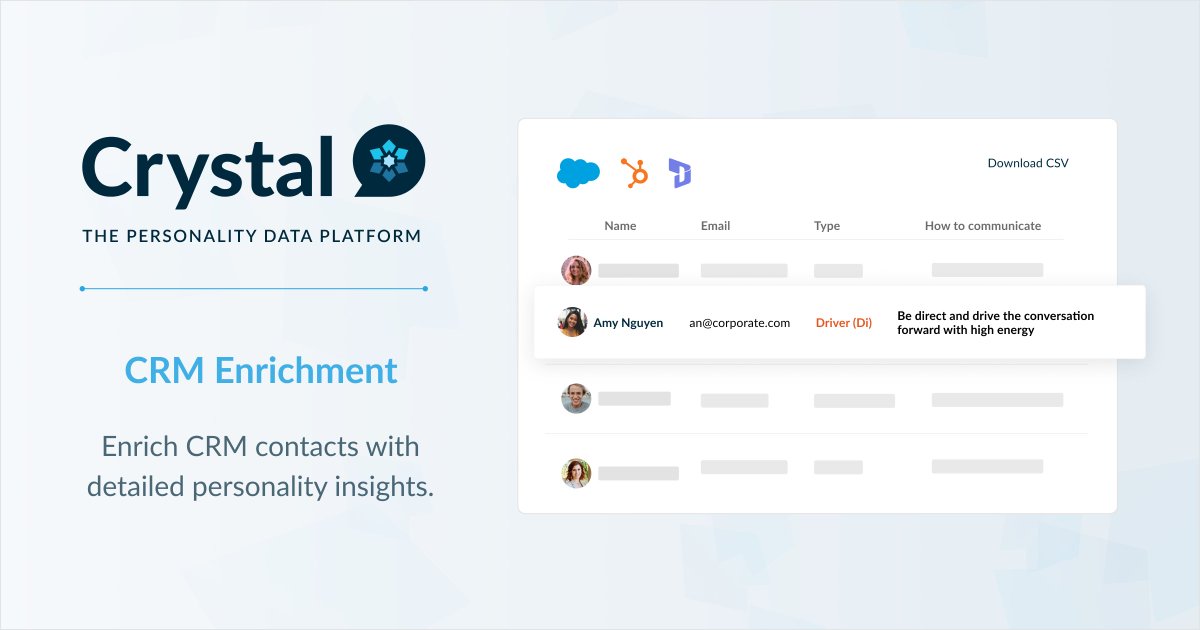 Crystal

THE PERSONALITY DATA PLATFORM

CRM Enrichment

Enrich CRM contacts with detailed personality insights.

Download CSV

| Name | Email | Type | How to communicate |
|---|---|---|---|
| Amy Nguyen | an@corporate.com | Driver (Di) | Be direct and drive the conversation forward with high energy |